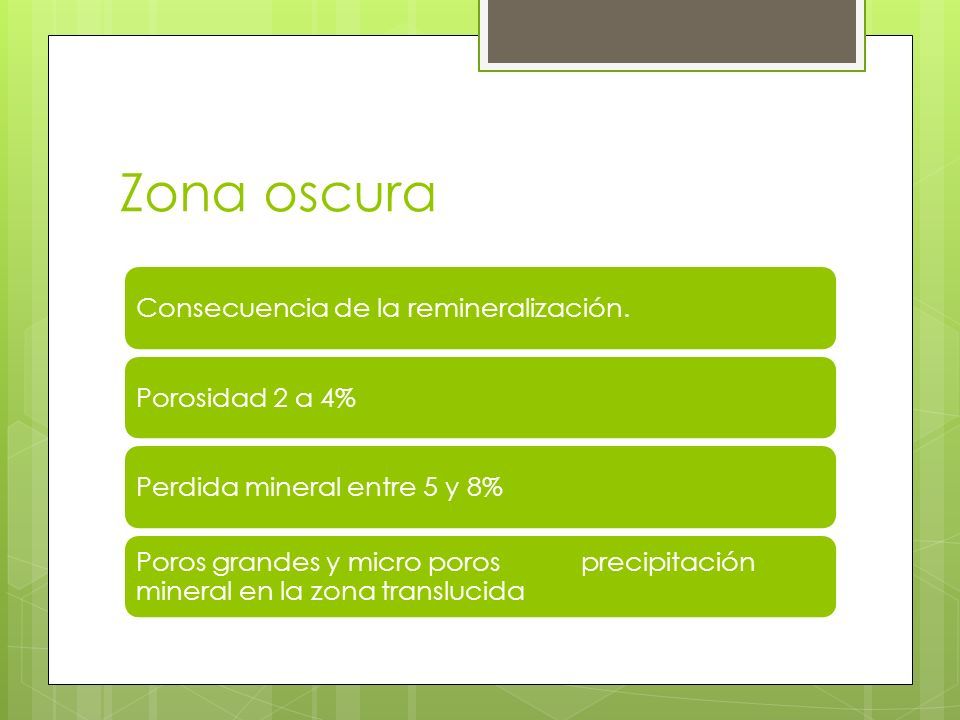 Zona oscura

Consecuencia de la remineralización.

Porosidad 2 a 4%

Perdida mineral entre 5 y 8%

Poros grandes y micro poros precipitación mineral en la zona translucida